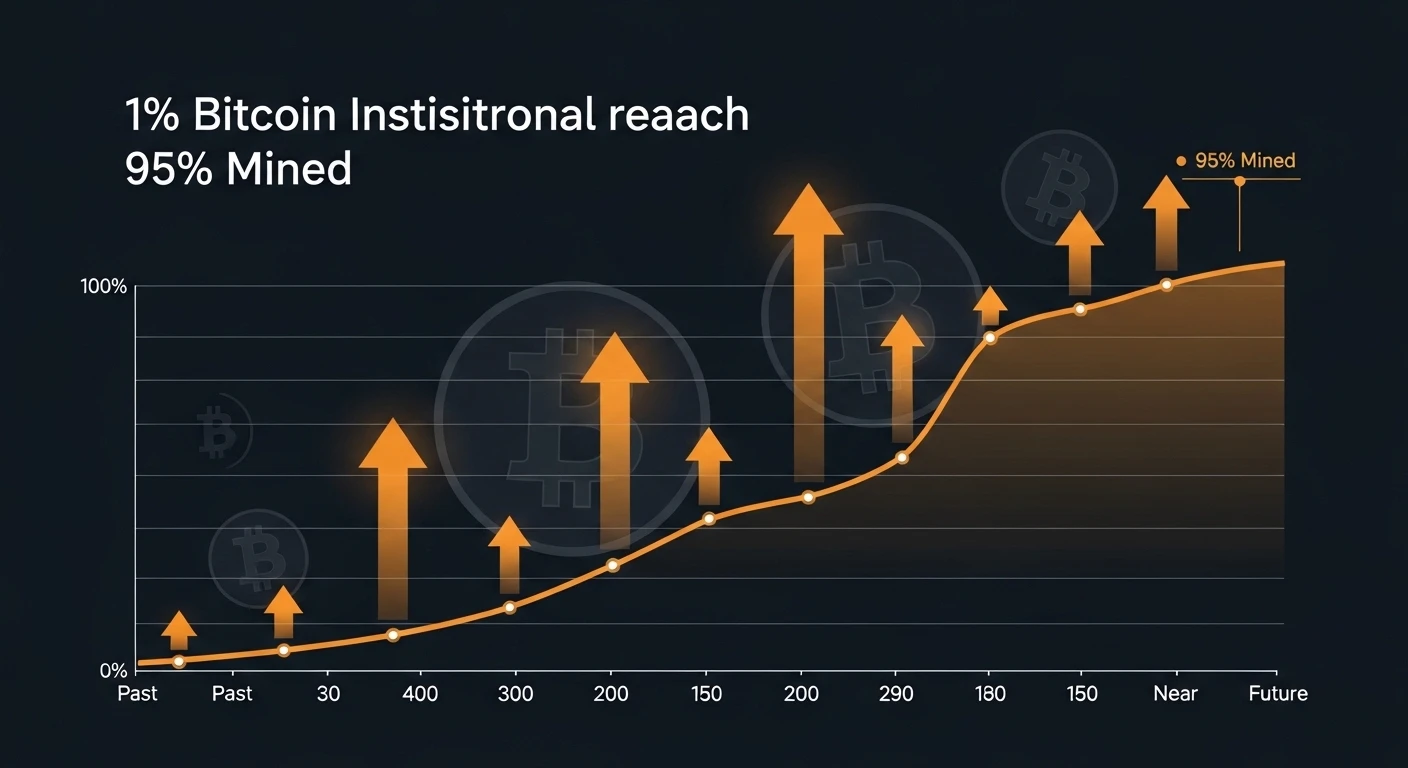 1% Bitcoin Instisitronal reaach
95% Mined

95% Mined

100%

0%

Past Past 30 400 300 200 150 200 290 180 150 Near Future